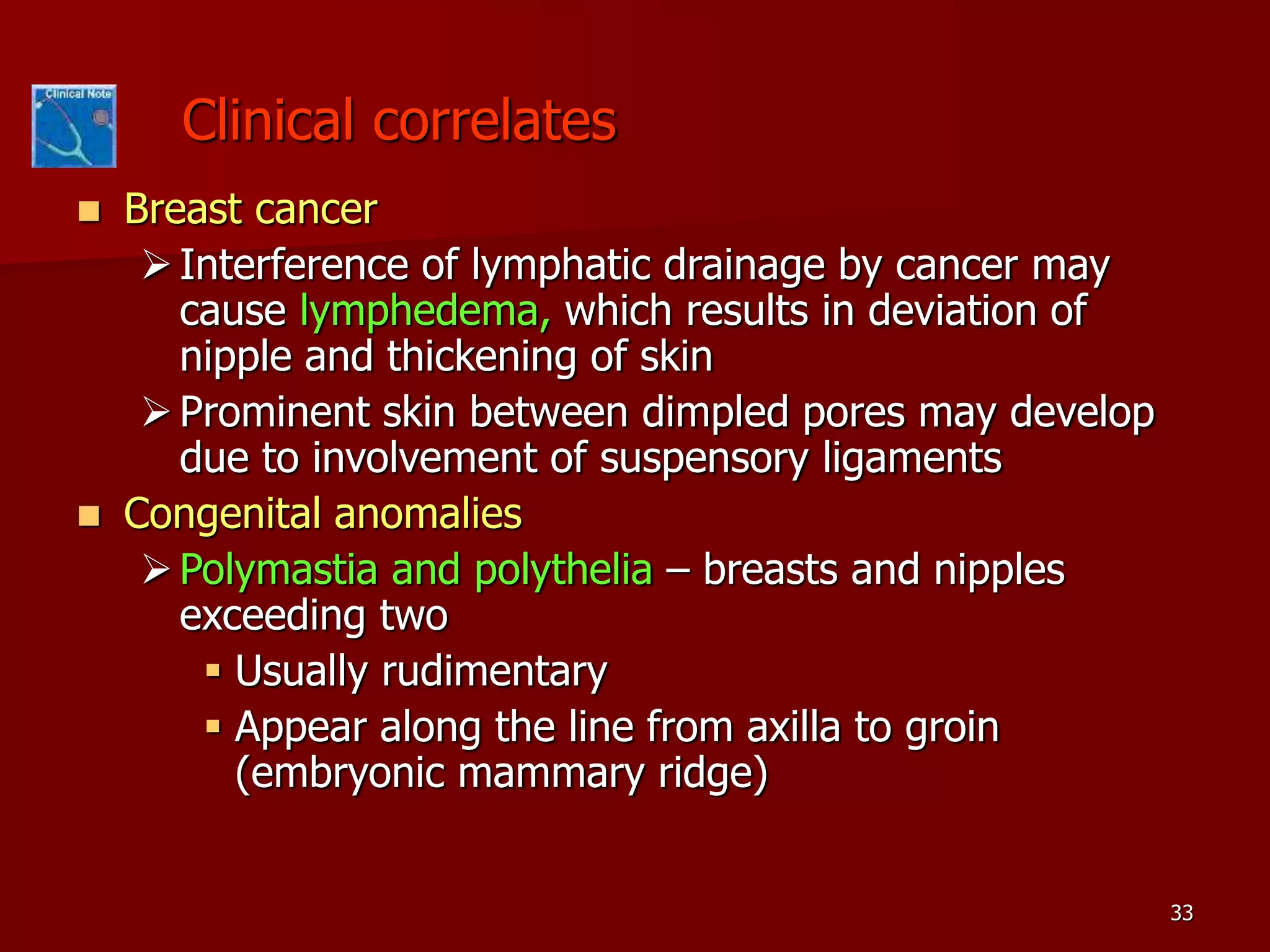 Clinical Note

Clinical correlates

■ Breast cancer

➢ Interference of lymphatic drainage by cancer may cause lymphedema, which results in deviation of nipple and thickening of skin

➢ Prominent skin between dimpled pores may develop due to involvement of suspensory ligaments

■ Congenital anomalies

➢ Polymastia and polythelia – breasts and nipples exceeding two

▪ Usually rudimentary

▪ Appear along the line from axilla to groin (embryonic mammary ridge)

33